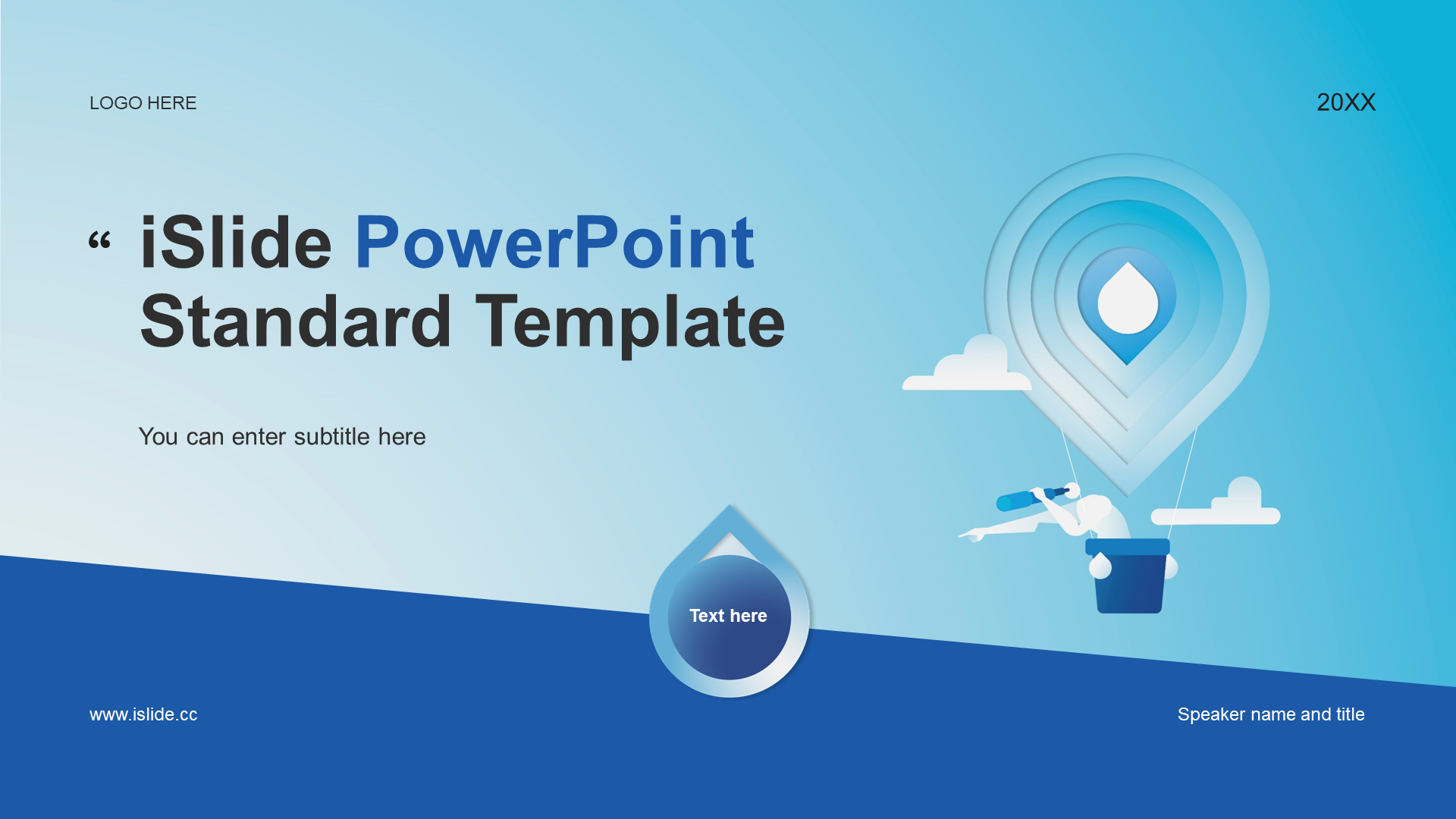 LOGO HERE

20XX

“ iSlide PowerPoint Standard Template

You can enter subtitle here

Text here

www.islide.cc

Speaker name and title